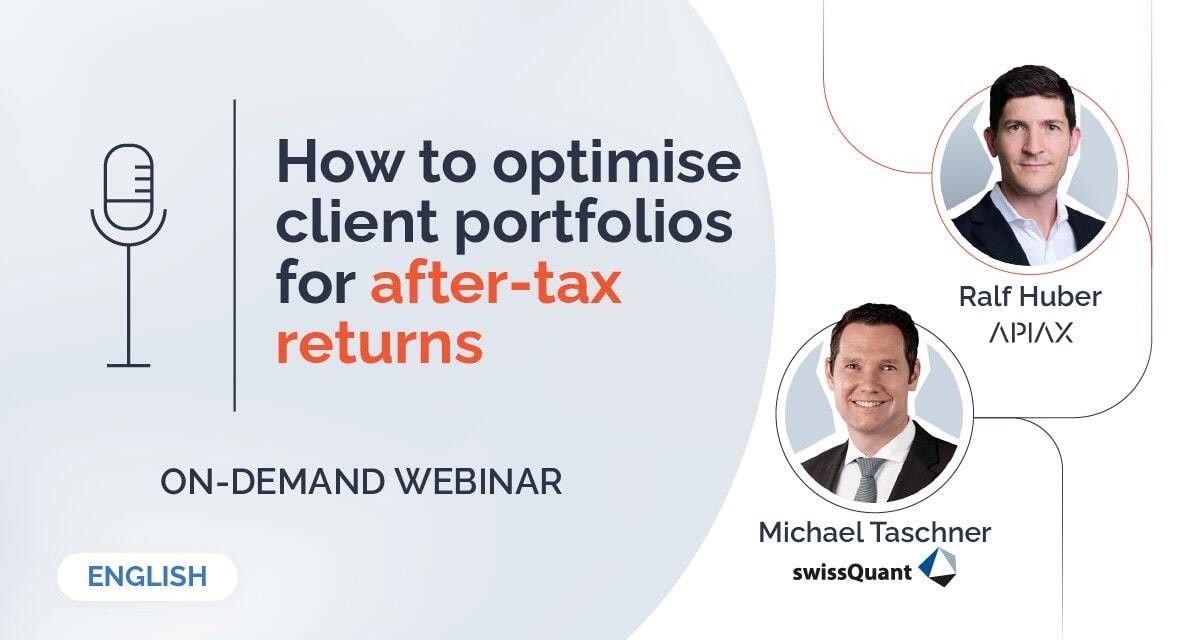 How to optimise client portfolios for after-tax returns

ON-DEMAND WEBINAR

ENGLISH

Ralf Huber
APIAX

Michael Taschner
swissQuant